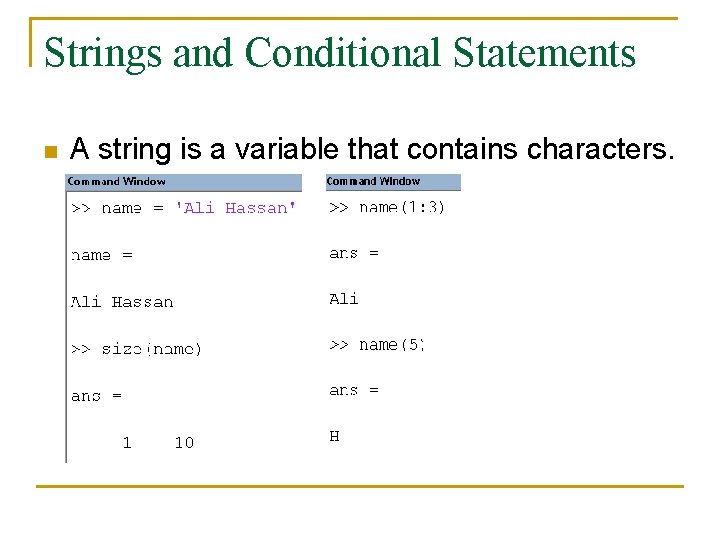 Strings and Conditional Statements

A string is a variable that contains characters.

Command Window

>> name = 'Ali Hassan'

name =

Ali Hassan

>> size(name)

ans =

1    10

Command Window

>> name(1:3)

ans =

Ali

>> name(5)

ans =

H